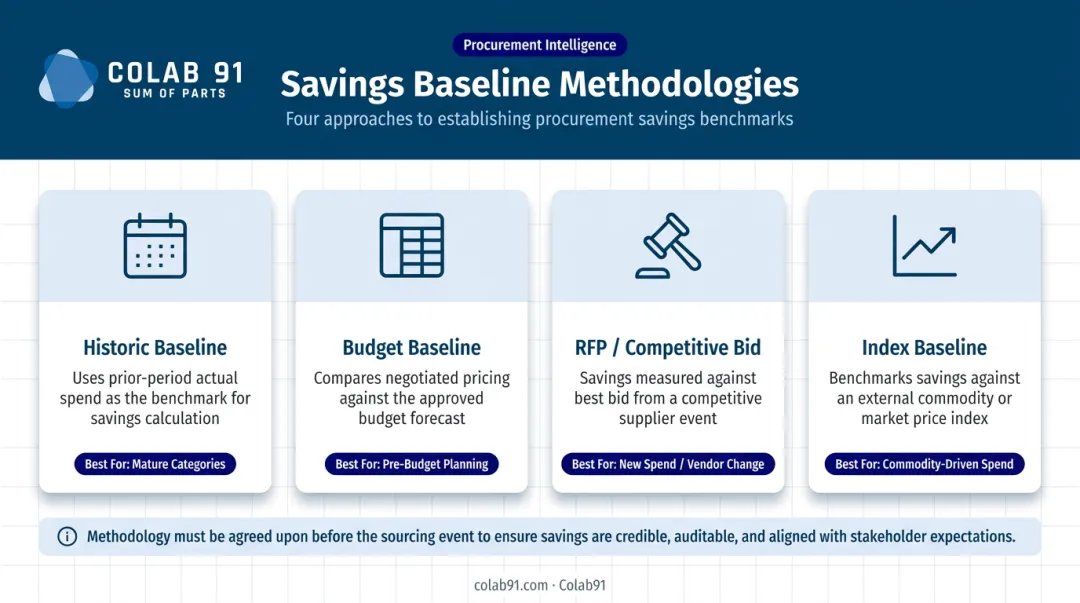 COLAB 91
SUM OF PARTS

Procurement Intelligence

Savings Baseline Methodologies

Four approaches to establishing procurement savings benchmarks

Historic Baseline

Uses prior-period actual spend as the benchmark for savings calculation

Best For: Mature Categories

Budget Baseline

Compares negotiated pricing against the approved budget forecast

Best For: Pre-Budget Planning

RFP / Competitive Bid

Savings measured against best bid from a competitive supplier event

Best For: New Spend / Vendor Change

Index Baseline

Benchmarks savings against an external commodity or market price index

Best For: Commodity-Driven Spend

Methodology must be agreed upon before the sourcing event to ensure savings are credible, auditable, and aligned with stakeholder expectations.

colab91.com · Colab91